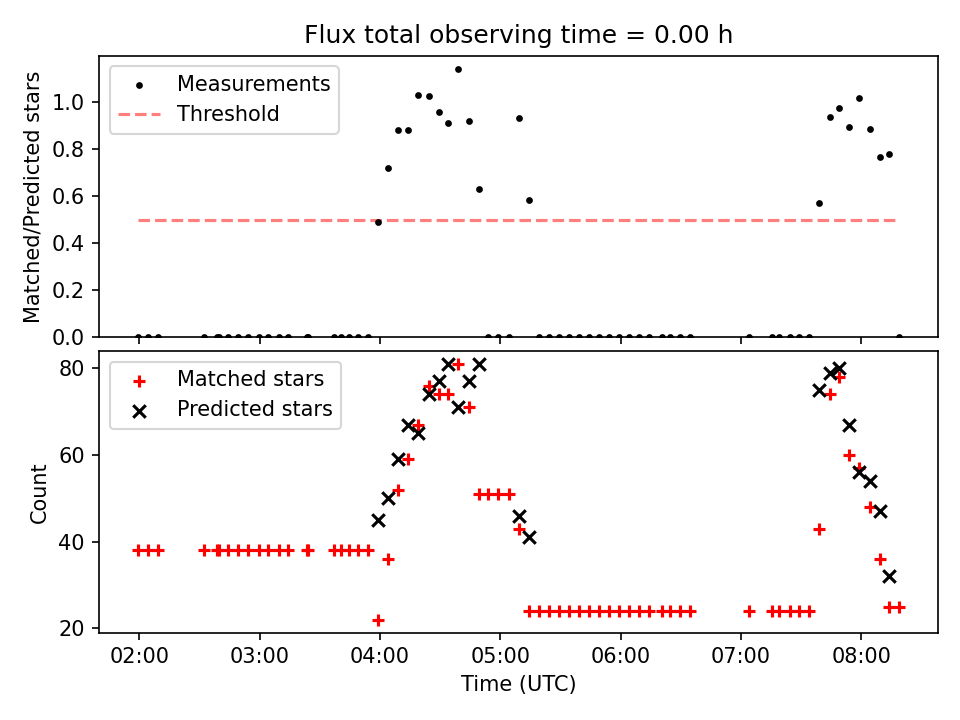 Flux total observing time = 0.00 h

Measurements
Threshold

Matched/Predicted stars

1.0
0.8
0.6
0.4
0.2
0.0

Matched stars
Predicted stars

Count

80
60
40
20

02:00
03:00
04:00
05:00
06:00
07:00
08:00

Time (UTC)